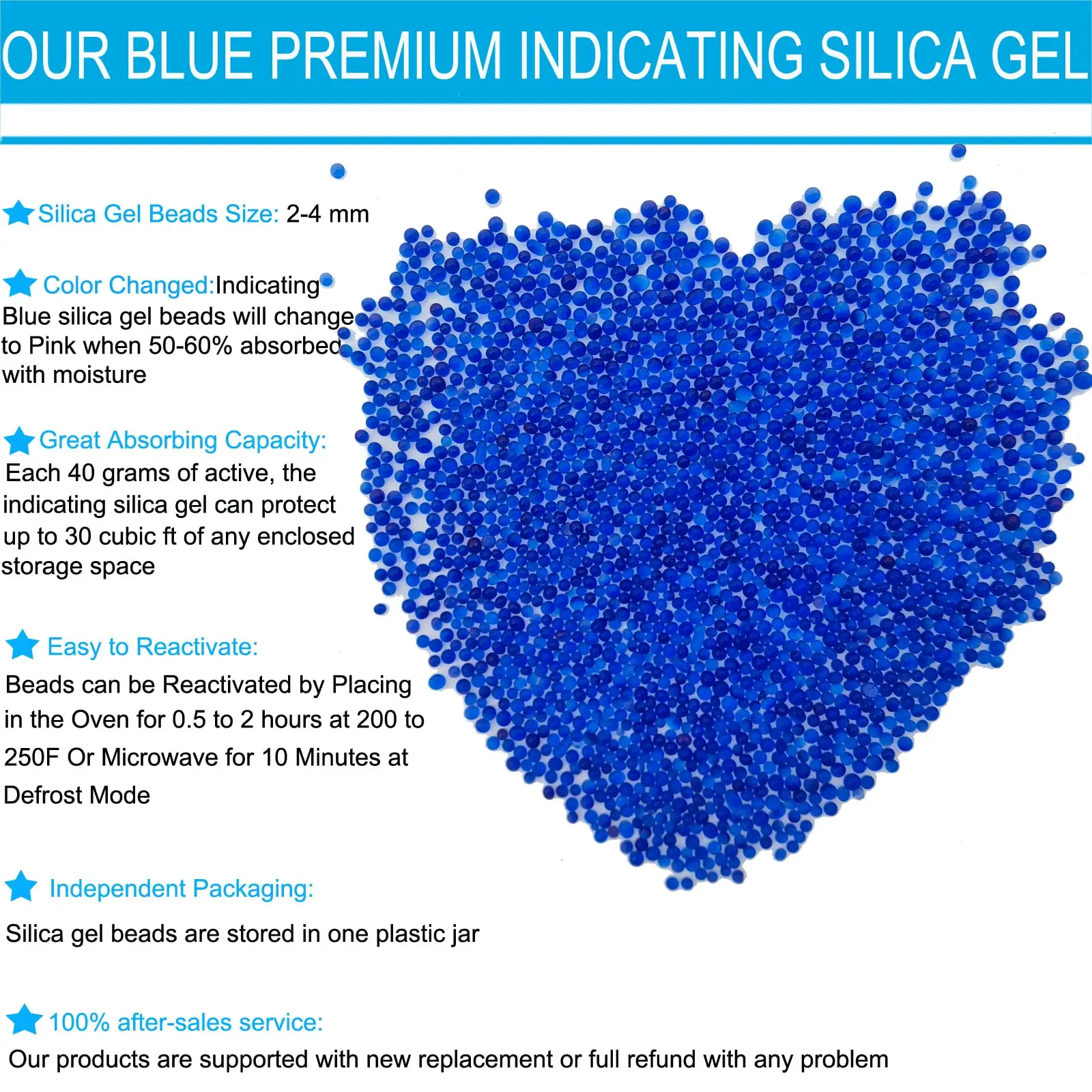 OUR BLUE PREMIUM INDICATING SILICA GEL

Silica Gel Beads Size: 2-4 mm

Color Changed:Indicating Blue silica gel beads will change to Pink when 50-60% absorbed with moisture

Great Absorbing Capacity: Each 40 grams of active, the indicating silica gel can protect up to 30 cubic ft of any enclosed storage space

Easy to Reactivate:

Beads can be Reactivated by Placing in the Oven for 0.5 to 2 hours at 200 to 250F Or Microwave for 10 Minutes at Defrost Mode

Independent Packaging:

Silica gel beads are stored in one plastic jar

100% after-sales service:

Our products are supported with new replacement or full refund with any problem